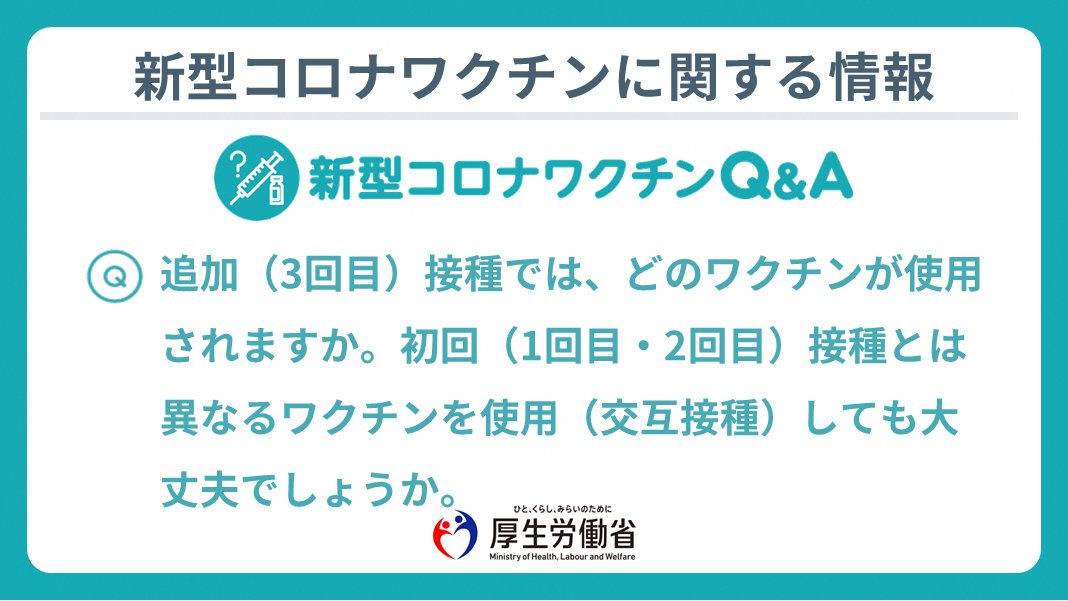 新型コロナワクチンに関する情報

新型コロナワクチンQ&A

Q 追加（3回目）接種では、どのワクチンが使用されますか。初回（1回目・2回目）接種とは異なるワクチンを使用（交互接種）しても大丈夫でしょうか。

ひと、くらし、みらいのために
厚生労働省
Ministry of Health, Labour and Welfare